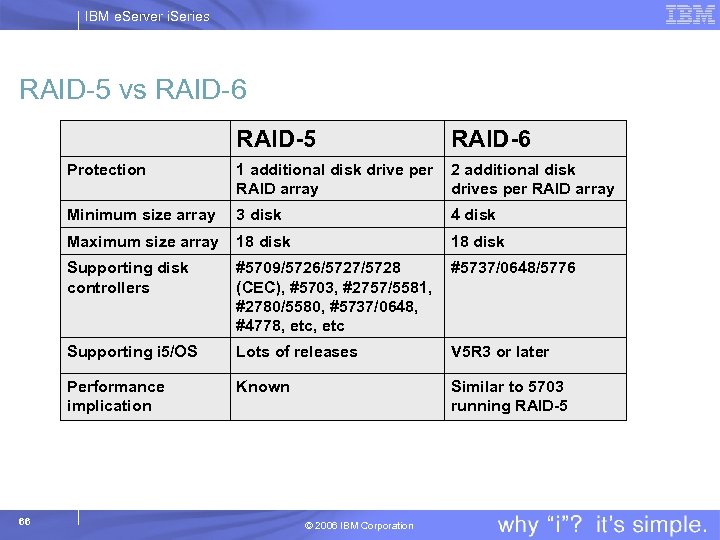 IBM eServer iSeries

IBM

RAID-5 vs RAID-6

| | RAID-5 | RAID-6 |
|---|---|---|
| Protection | 1 additional disk drive per RAID array | 2 additional disk drives per RAID array |
| Minimum size array | 3 disk | 4 disk |
| Maximum size array | 18 disk | 18 disk |
| Supporting disk controllers | #5709/5726/5727/5728 (CEC), #5703, #2757/5581, #2780/5580, #5737/0648, #4778, etc, etc | #5737/0648/5776 |
| Supporting i5/OS | Lots of releases | V5R3 or later |
| Performance implication | Known | Similar to 5703 running RAID-5 |

66

© 2006 IBM Corporation

why "i"? it's simple.